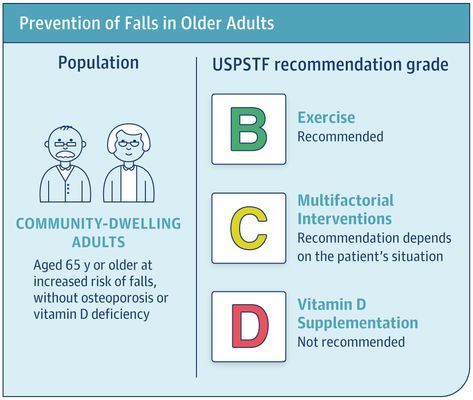 Prevention of Falls in Older Adults

Population

COMMUNITY-DWELLING ADULTS

Aged 65 y or older at increased risk of falls, without osteoporosis or vitamin D deficiency

USPSTF recommendation grade

B

Exercise
Recommended

C

Multifactorial Interventions
Recommendation depends on the patient's situation

D

Vitamin D Supplementation
Not recommended